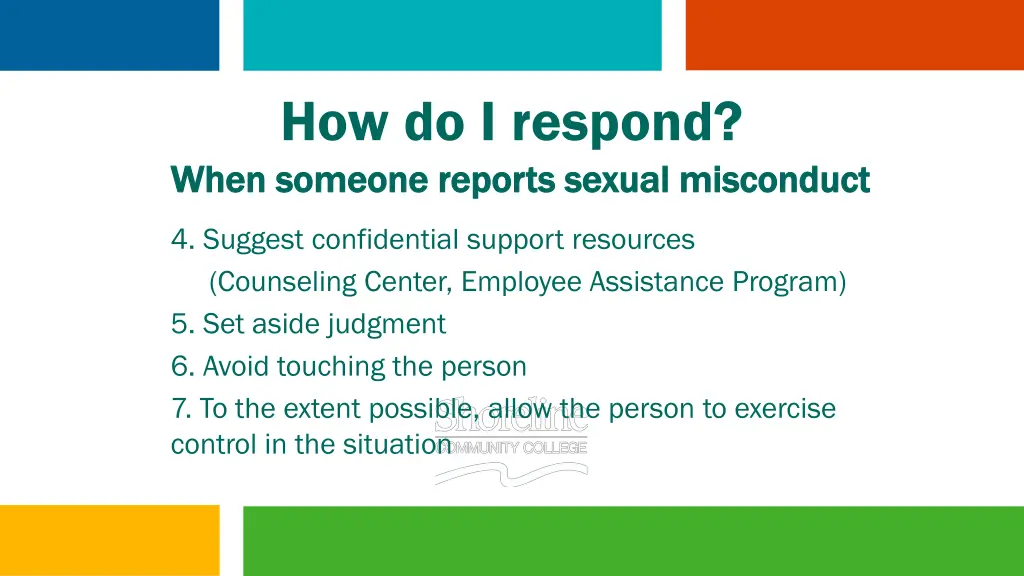 How do I respond?
When someone reports sexual misconduct

4. Suggest confidential support resources
(Counseling Center, Employee Assistance Program)
5. Set aside judgment
6. Avoid touching the person
7. To the extent possible, allow the person to exercise control in the situation

Shoreline
COMMUNITY COLLEGE